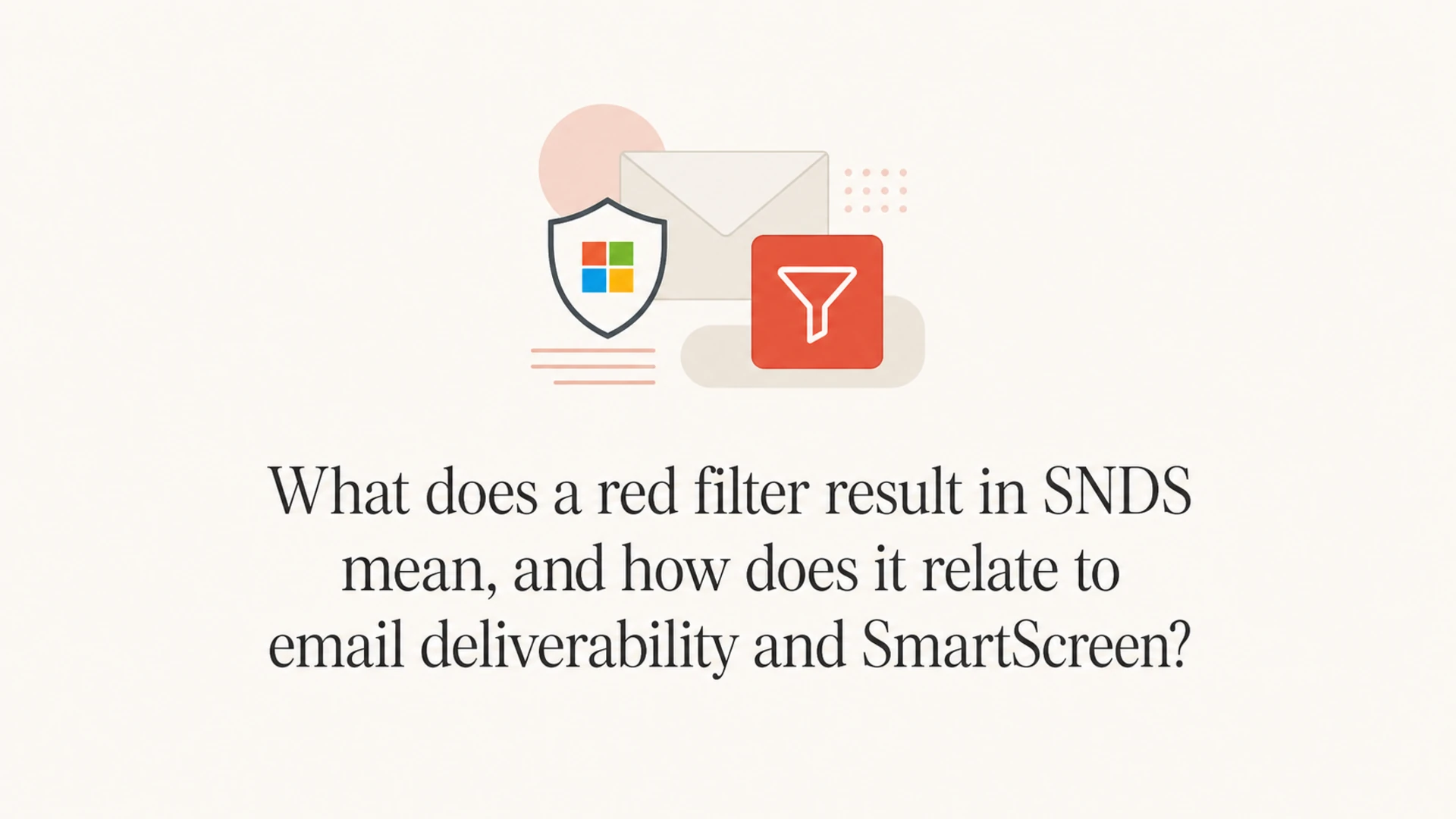 What does a red filter result in SNDS mean, and how does it relate to email deliverability and SmartScreen?